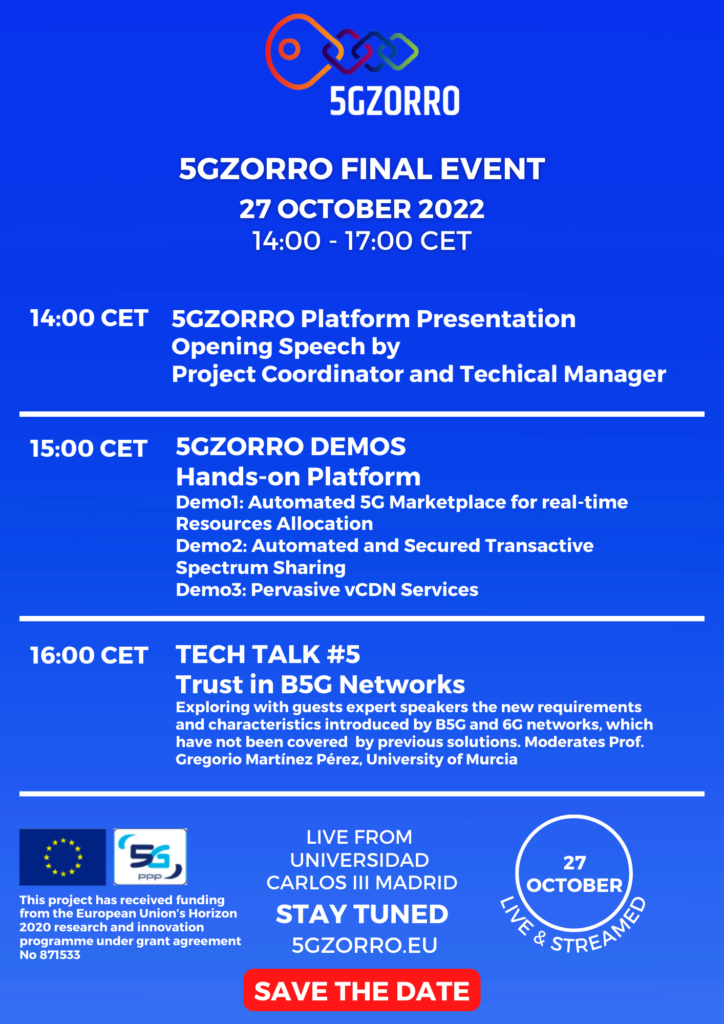 5GZORRO

5GZORRO FINAL EVENT
27 OCTOBER 2022
14:00 - 17:00 CET

14:00 CET 5GZORRO Platform Presentation
Opening Speech by
Project Coordinator and Techical Manager

15:00 CET 5GZORRO DEMOS
Hands-on Platform
Demo1: Automated 5G Marketplace for real-time Resources Allocation
Demo2: Automated and Secured Transactive Spectrum Sharing
Demo3: Pervasive vCDN Services

16:00 CET TECH TALK #5
Trust in B5G Networks
Exploring with guests expert speakers the new requirements and characteristics introduced by B5G and 6G networks, which have not been covered by previous solutions. Moderates Prof. Gregorio Martínez Pérez, University of Murcia

5G PPP

This project has received funding from the European Union's Horizon 2020 research and innovation programme under grant agreement No 871533

LIVE FROM
UNIVERSIDAD
CARLOS III MADRID
STAY TUNED
5GZORRO.EU

27
OCTOBER
LIVE & STREAMED

SAVE THE DATE